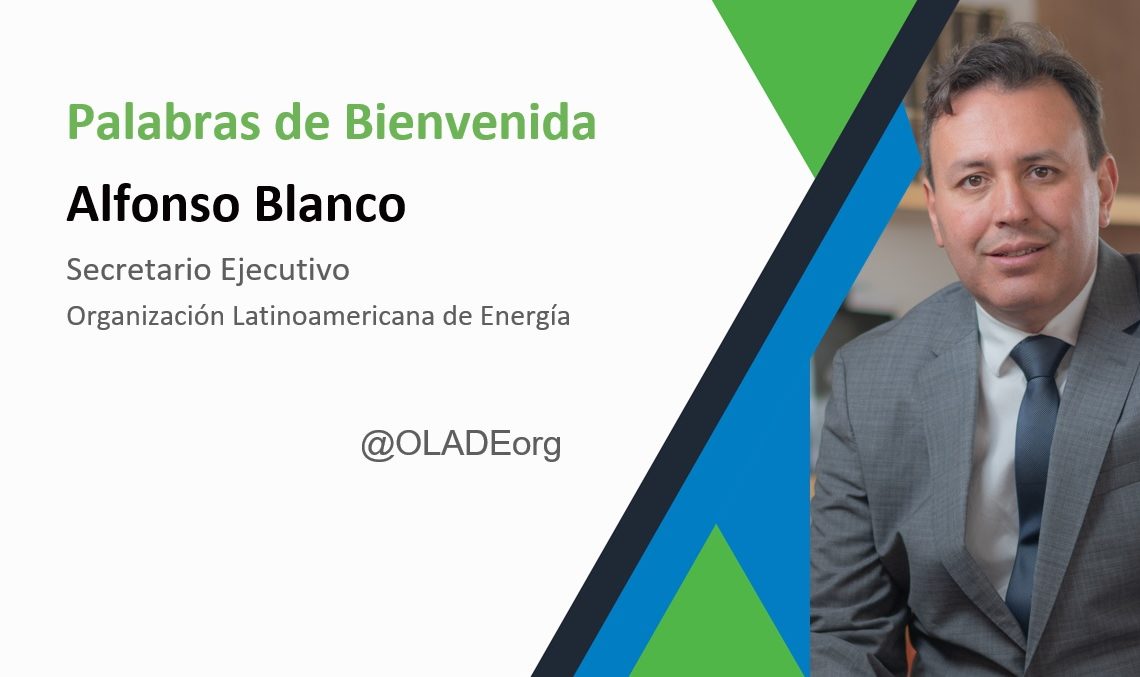 Palabras de Bienvenida

Alfonso Blanco

Secretario Ejecutivo

Organización Latinoamericana de Energía

@OLADEorg